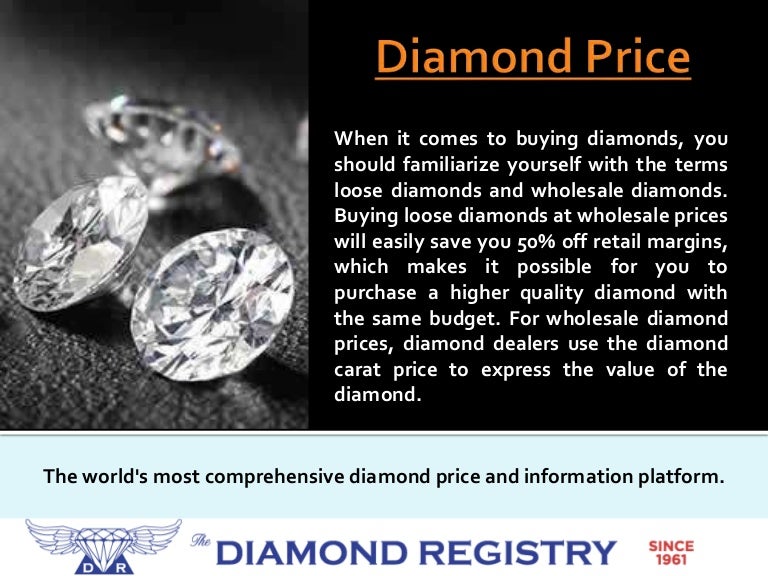 Diamond Price

When it comes to buying diamonds, you should familiarize yourself with the terms loose diamonds and wholesale diamonds. Buying loose diamonds at wholesale prices will easily save you 50% off retail margins, which makes it possible for you to purchase a higher quality diamond with the same budget. For wholesale diamond prices, diamond dealers use the diamond carat price to express the value of the diamond.

The world's most comprehensive diamond price and information platform.

D R The DIAMOND REGISTRY SINCE 1961